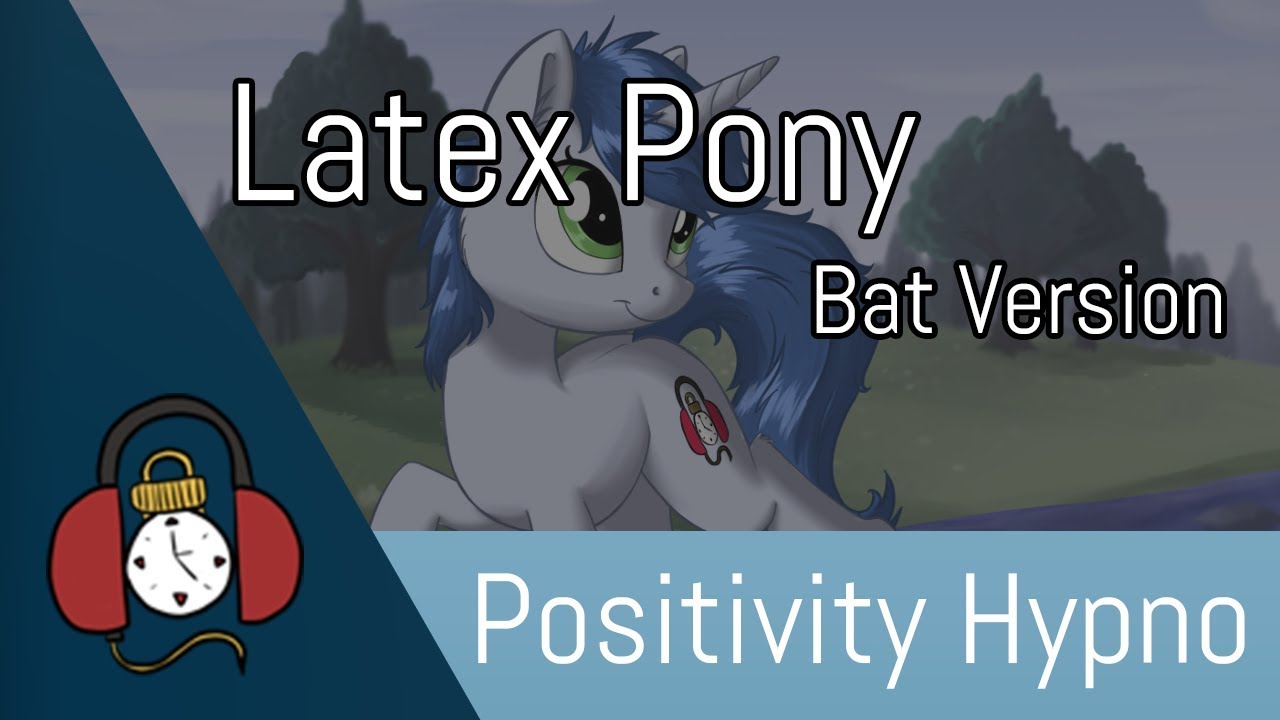 Latex Pony

Bat Version

Positivity Hypno